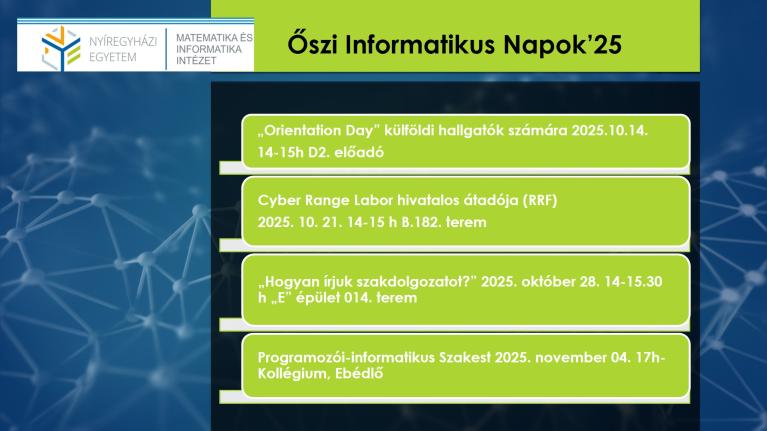 NYÍREGYHÁZI EGYETEM

MATEMATIKA ÉS INFORMATIKA INTÉZET

Őszi Informatikus Napok'25

„Orientation Day" külföldi hallgatók számára 2025.10.14. 14-15h D2. előadó

Cyber Range Labor hivatalos átadója (RRF)
2025. 10. 21. 14-15 h B.182. terem

„Hogyan írjuk szakdolgozatot?" 2025. október 28. 14-15.30 h „E" épület 014. terem

Programozói-informatikus Szakest 2025. november 04. 17h- Kollégium, Ebédlő